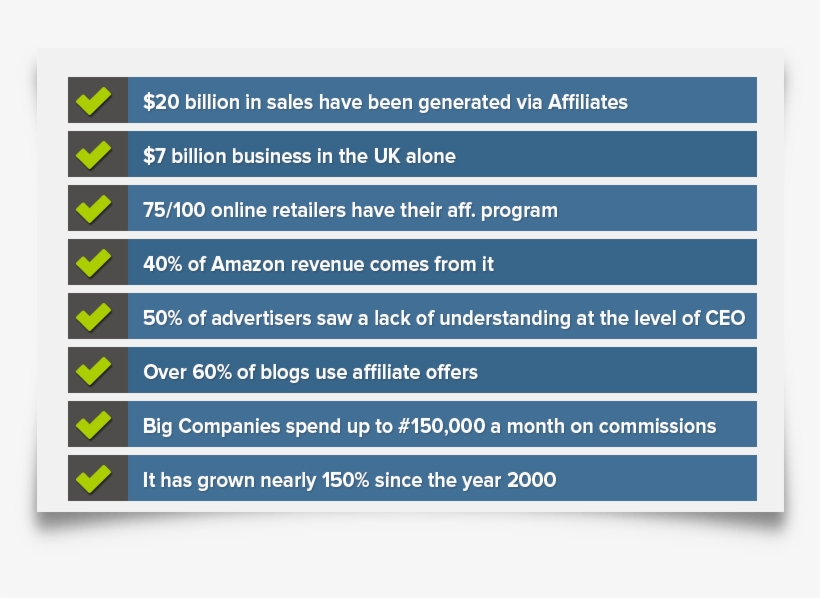 \$20 billion in sales have been generated via Affiliates

\$7 billion business in the UK alone

75/100 online retailers have their aff. program

40% of Amazon revenue comes from it

50% of advertisers saw a lack of understanding at the level of CEO

Over 60% of blogs use affiliate offers

Big Companies spend up to #150,000 a month on commissions

It has grown nearly 150% since the year 2000